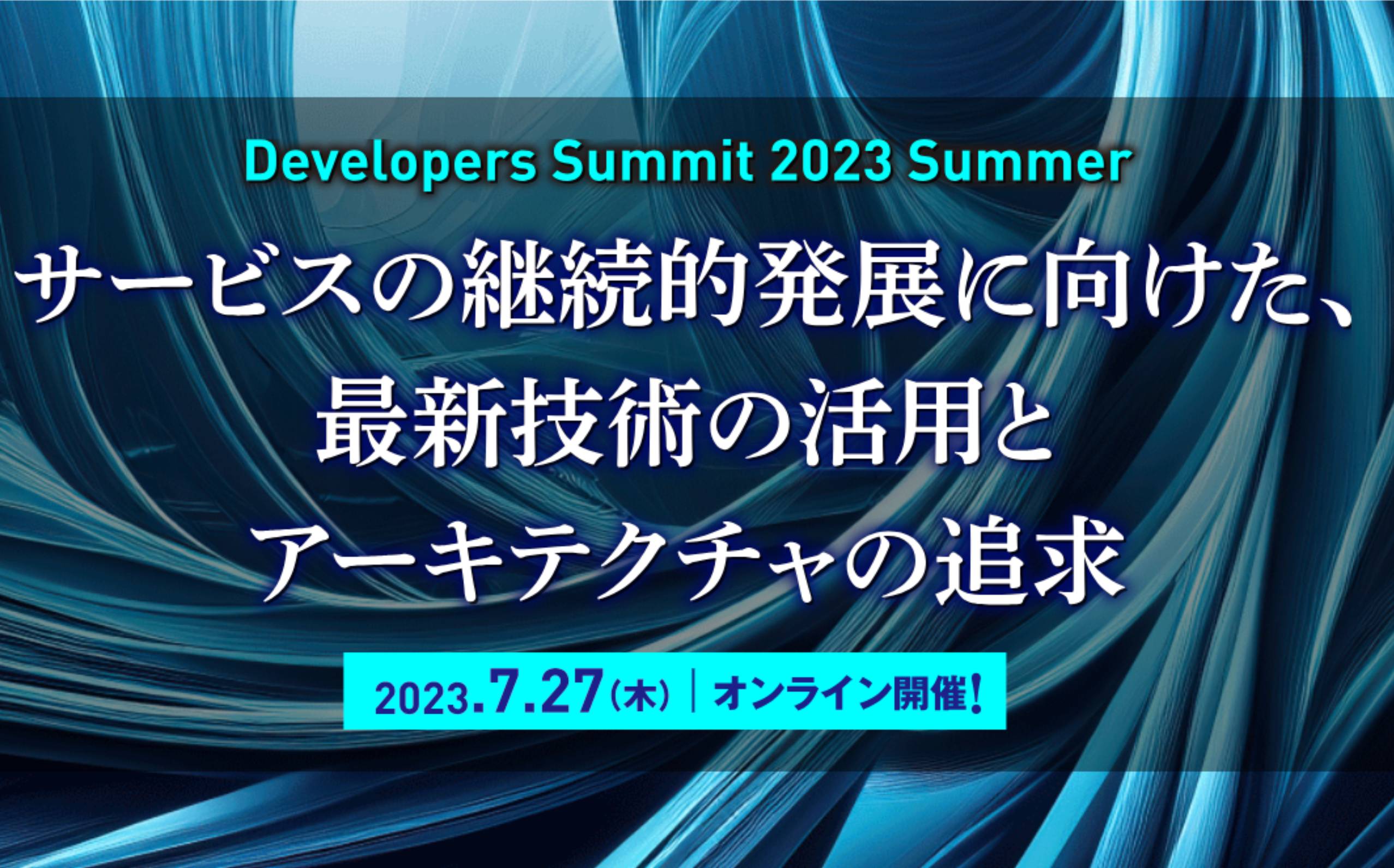 Developers Summit 2023 Summer

サービスの継続的発展に向けた、最新技術の活用とアーキテクチャの追求

2023.7.27(木) | オンライン開催!